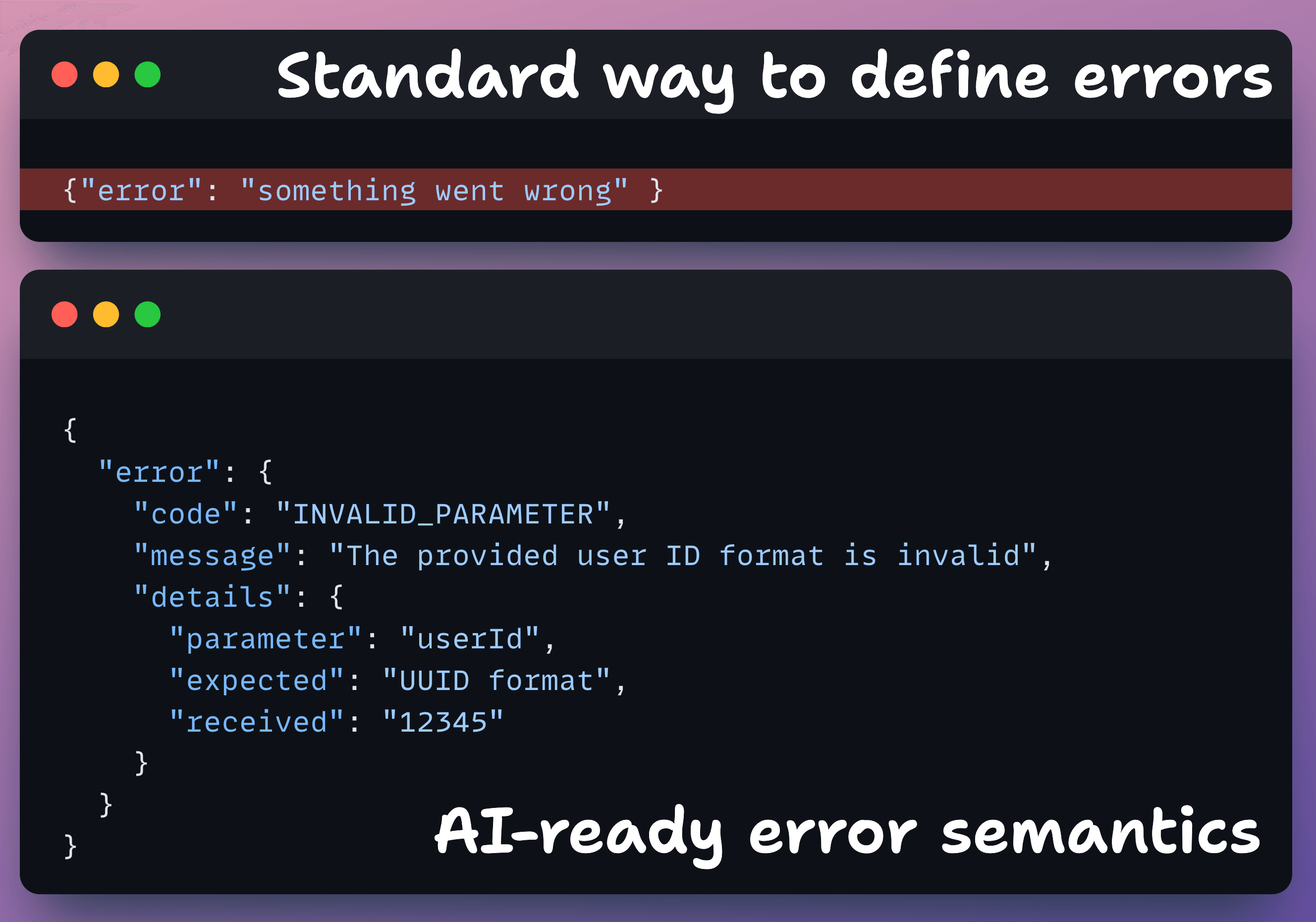 Standard way to define errors

{"error": "something went wrong" }

{
  "error": {
    "code": "INVALID_PARAMETER",
    "message": "The provided user ID format is invalid",
    "details": {
      "parameter": "userId",
      "expected": "UUID format",
      "received": "12345"
    }
  }
}

AI-ready error semantics